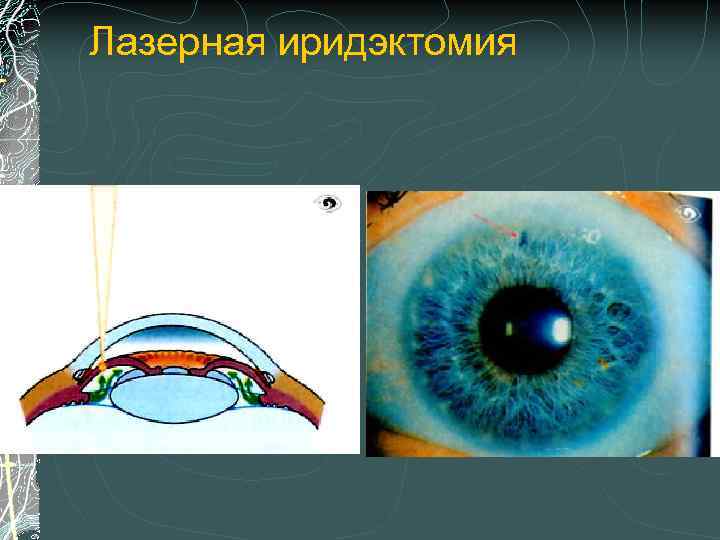 Лазерная иридэктомия